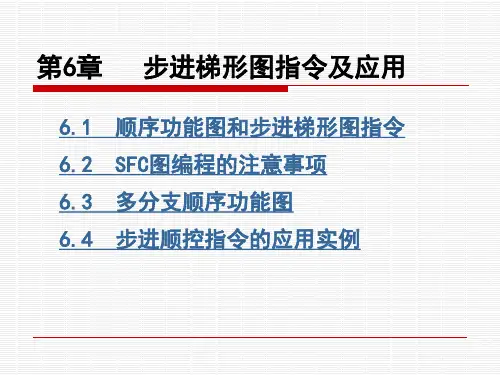 第6章　步进梯形图指令及应用

6.1　顺序功能图和步进梯形图指令

6.2　SFC图编程的注意事项

6.3　多分支顺序功能图

6.4　步进顺控指令的应用实例